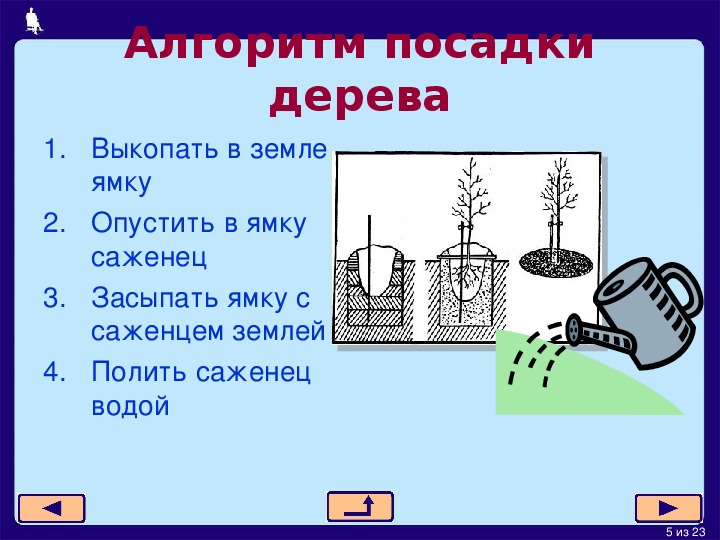 Алгоритм посадки дерева

1. Выкопать в земле ямку
2. Опустить в ямку саженец
3. Засыпать ямку с саженцем землей
4. Полить саженец водой

5 из 23